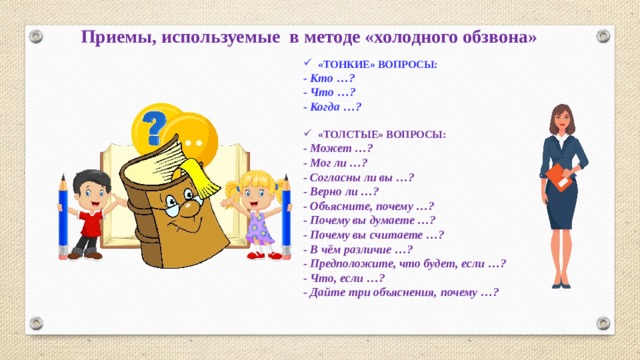 Приемы, используемые в методе «холодного обзвона»

✓ «ТОНКИЕ» ВОПРОСЫ:
- Кто …?
- Что …?
- Когда …?

✓ «ТОЛСТЫЕ» ВОПРОСЫ:
- Может …?
- Мог ли …?
- Согласны ли вы …?
- Верно ли …?
- Объясните, почему …?
- Почему вы думаете …?
- Почему вы считаете …?
- В чём различие …?
- Предположите, что будет, если …?
- Что, если …?
- Дайте три объяснения, почему …?